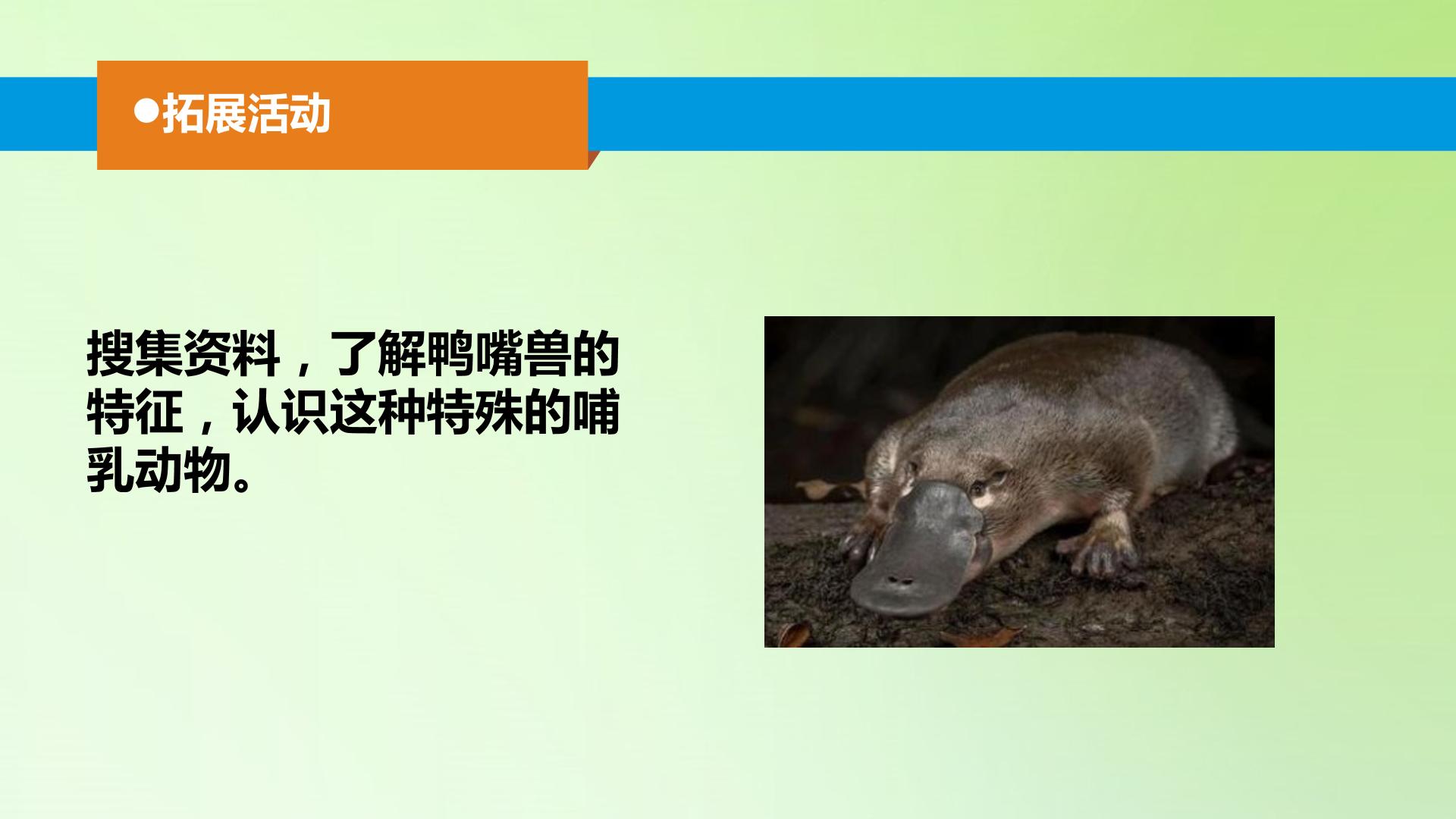 ●拓展活动

搜集资料，了解鸭嘴兽的特征，认识这种特殊的哺乳动物。